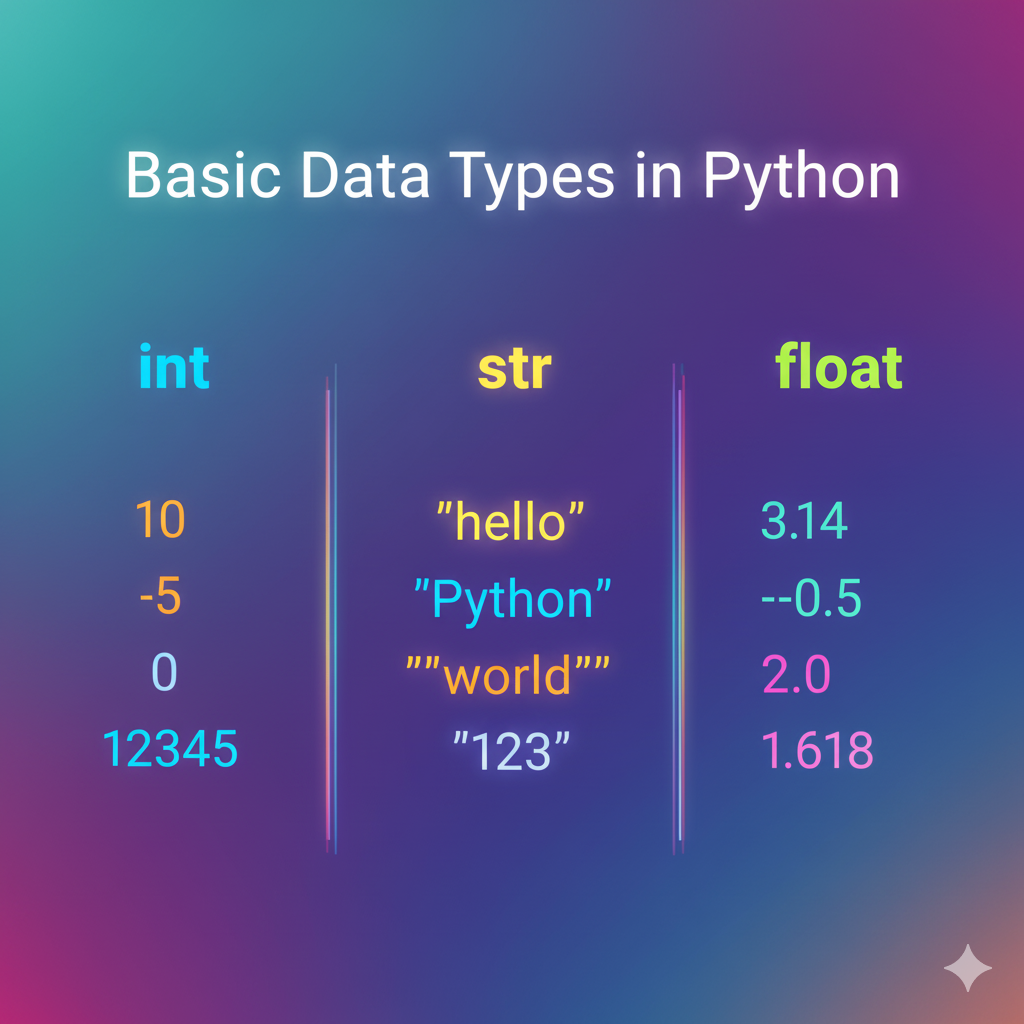 Basic Data Types in Python

int

10
-5
0
12345

str

"hello"
"Python"
""world""
"123"

float

3.14
--0.5
2.0
1.618